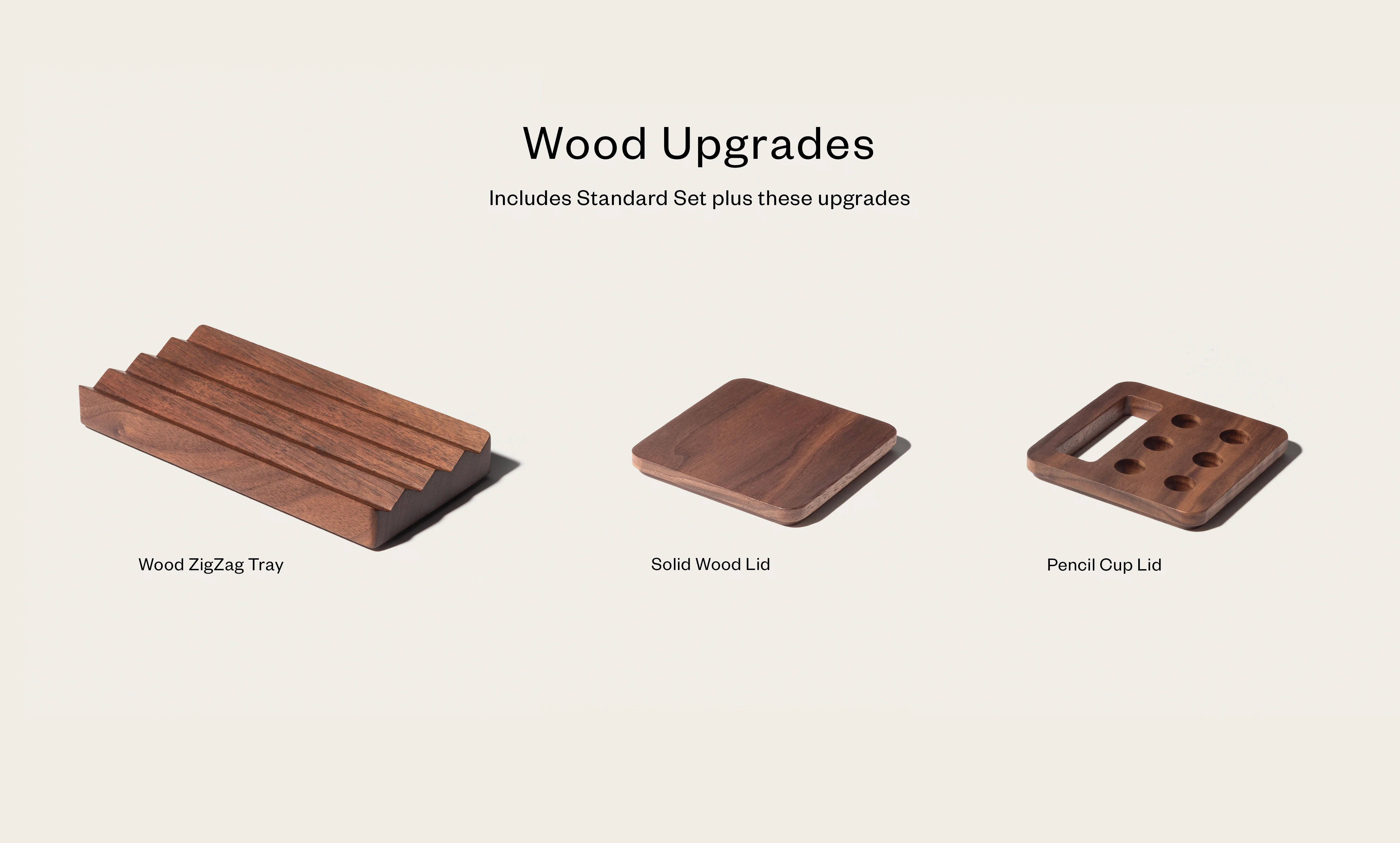 Wood Upgrades

Includes Standard Set plus these upgrades

Wood ZigZag Tray

Solid Wood Lid

Pencil Cup Lid